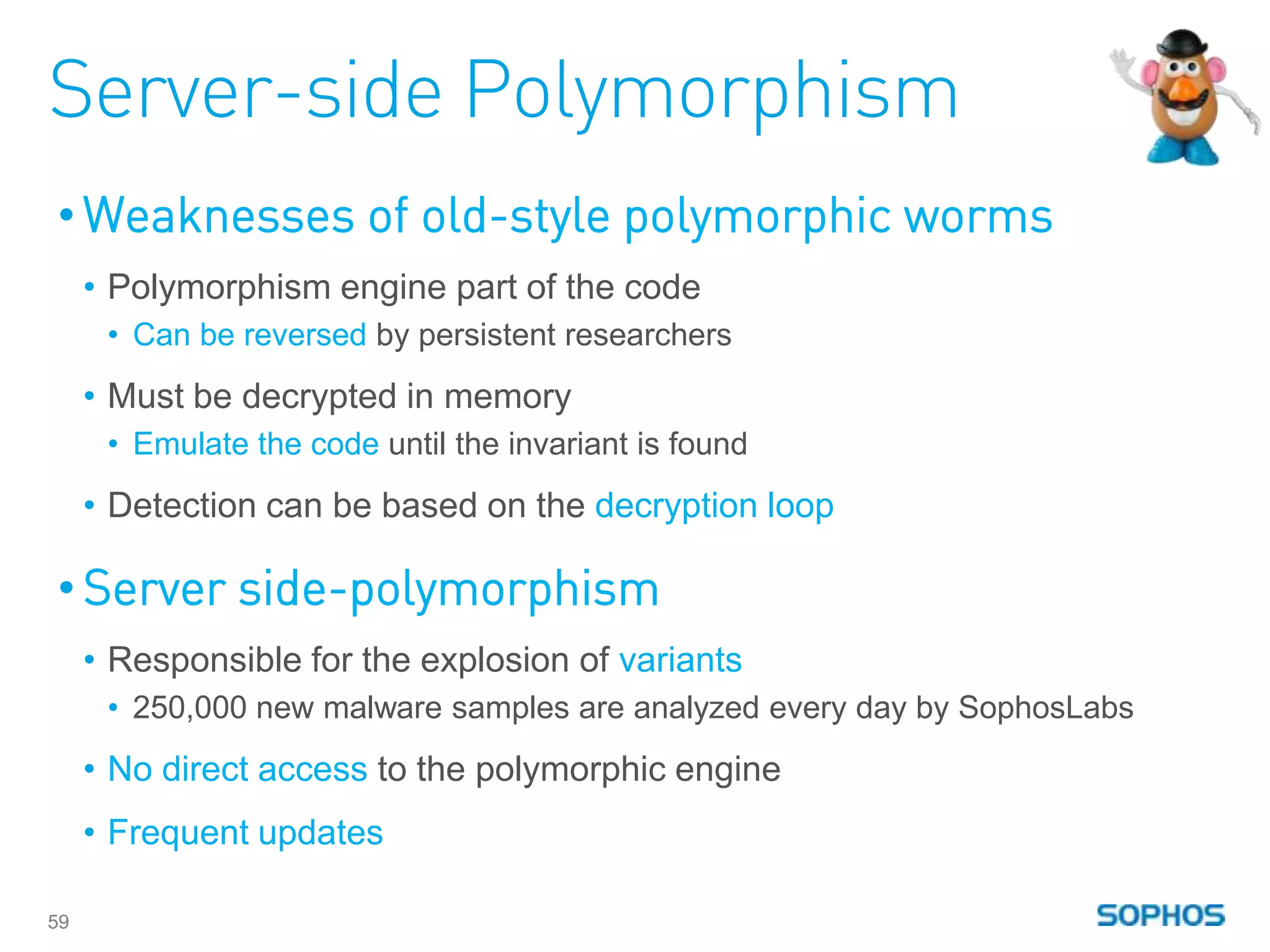 Server-side Polymorphism

• Weaknesses of old-style polymorphic worms
• Polymorphism engine part of the code
• Can be reversed by persistent researchers
• Must be decrypted in memory
• Emulate the code until the invariant is found
• Detection can be based on the decryption loop

• Server side-polymorphism
• Responsible for the explosion of variants
• 250,000 new malware samples are analyzed every day by SophosLabs
• No direct access to the polymorphic engine
• Frequent updates

59

SOPHOS